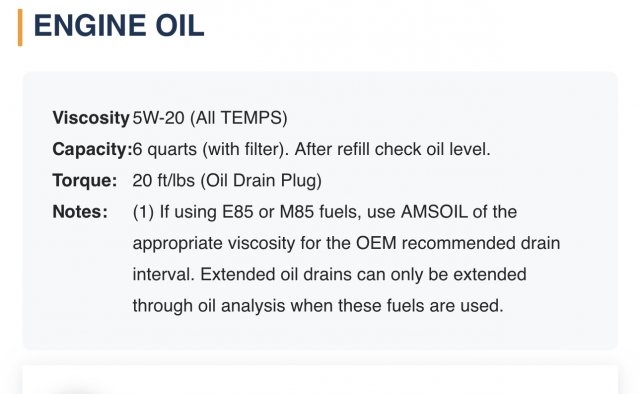 ENGINE OIL

Viscosity 5W-20 (All TEMPS)

Capacity: 6 quarts (with filter). After refill check oil level.

Torque: 20 ft/lbs (Oil Drain Plug)

Notes: (1) If using E85 or M85 fuels, use AMSOIL of the appropriate viscosity for the OEM recommended drain interval. Extended oil drains can only be extended through oil analysis when these fuels are used.